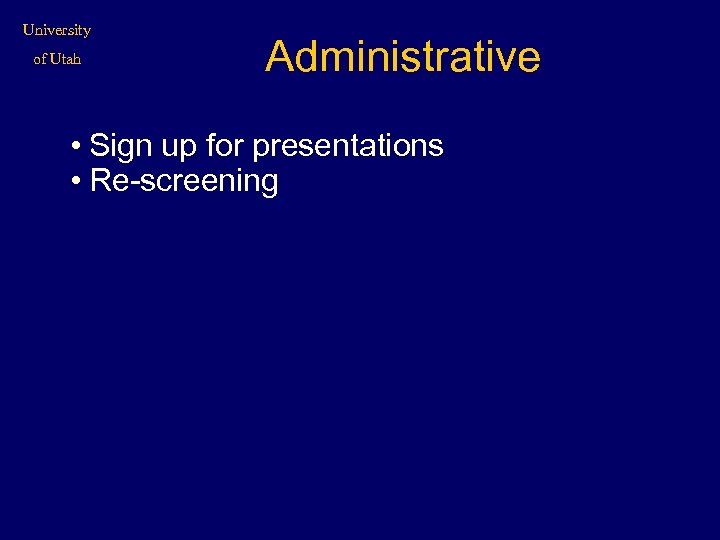 University of Utah

Administrative

• Sign up for presentations
• Re-screening